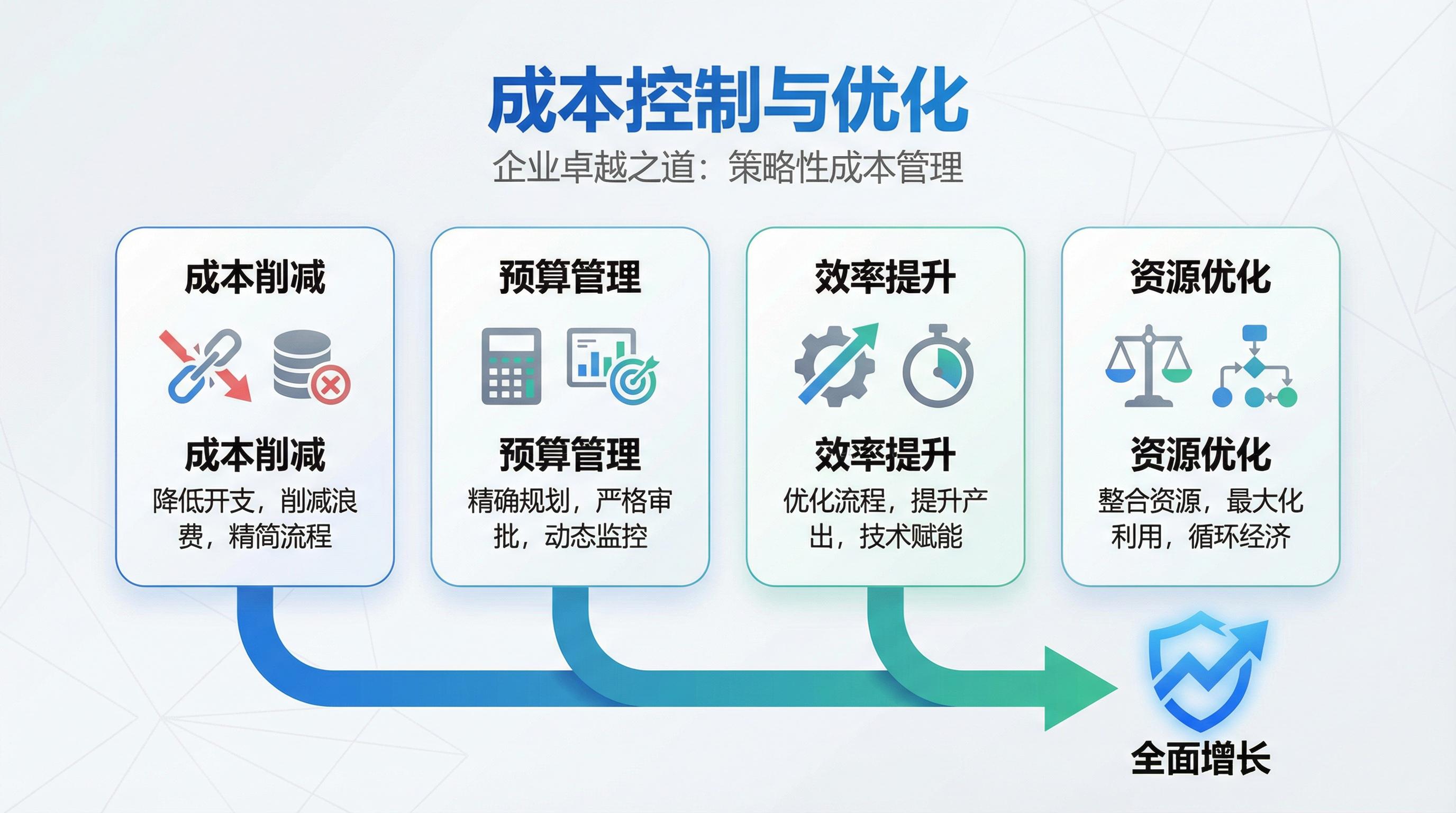 成本控制与优化

企业卓越之道：策略性成本管理

成本削减

成本削减

降低开支，削减浪费，精简流程

预算管理

预算管理

精确规划，严格审批，动态监控

效率提升

效率提升

优化流程，提升产出，技术赋能

资源优化

资源优化

整合资源，最大化利用，循环经济

全面增长